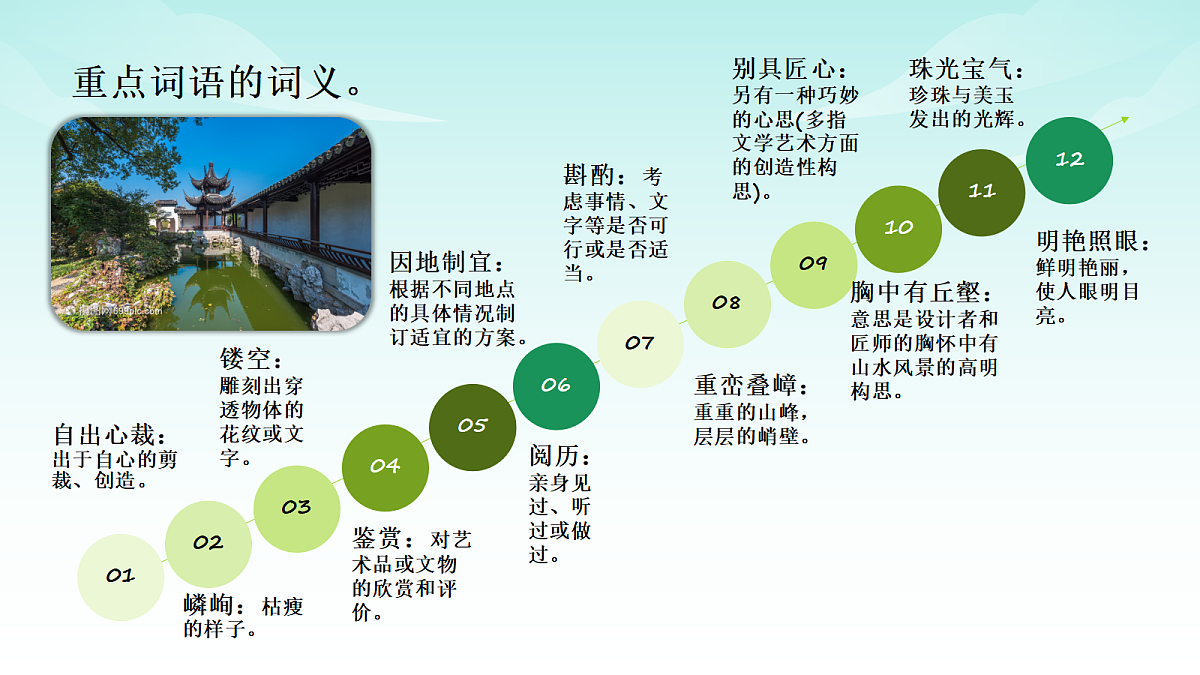 重点词语的词义。

01
自出心裁：出于自心的剪裁、创造。

02
嶙峋：枯瘦的样子。

03
镂空：雕刻出穿透物体的花纹或文字。

04
鉴赏：对艺术品或文物的欣赏和评价。

05
因地制宜：根据不同地点的具体情况制订适宜的方案。

06
阅历：亲身见过、听过或做过。

07
斟酌：考虑事情、文字等是否可行或是否适当。

08
重峦叠嶂：重重的山峰，层层的峭壁。

09
别具匠心：另有一种巧妙的心思(多指文学艺术方面的创造性构思)。

10
胸中有丘壑：意思是设计者和匠师的胸怀中有山水风景的高明构思。

11
珠光宝气：珍珠与美玉发出的光辉。

12
明艳照眼：鲜明艳丽，使人眼明目亮。